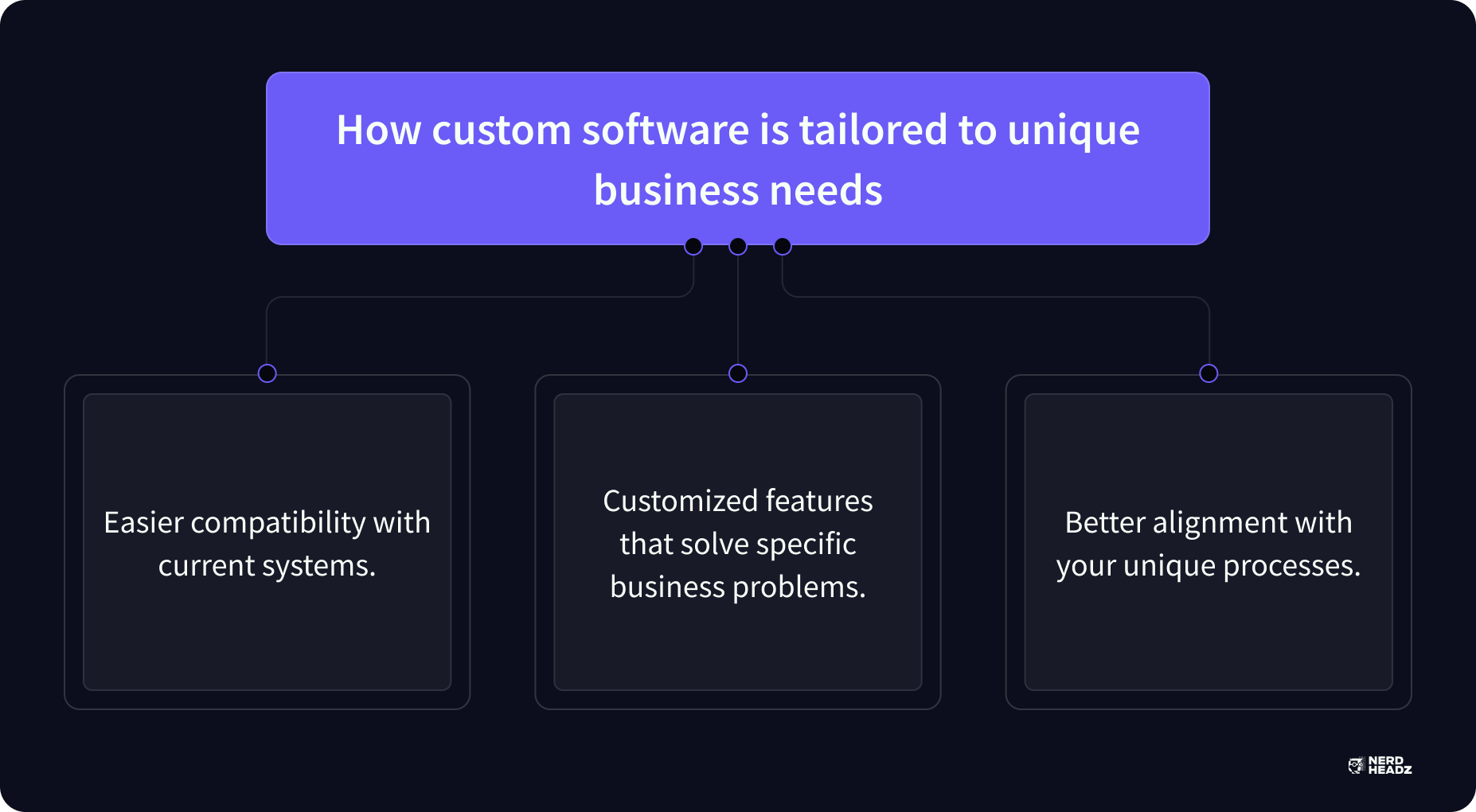 How custom software is tailored to unique business needs

Easier compatibility with current systems.

Customized features that solve specific business problems.

Better alignment with your unique processes.

NERD HEADZ